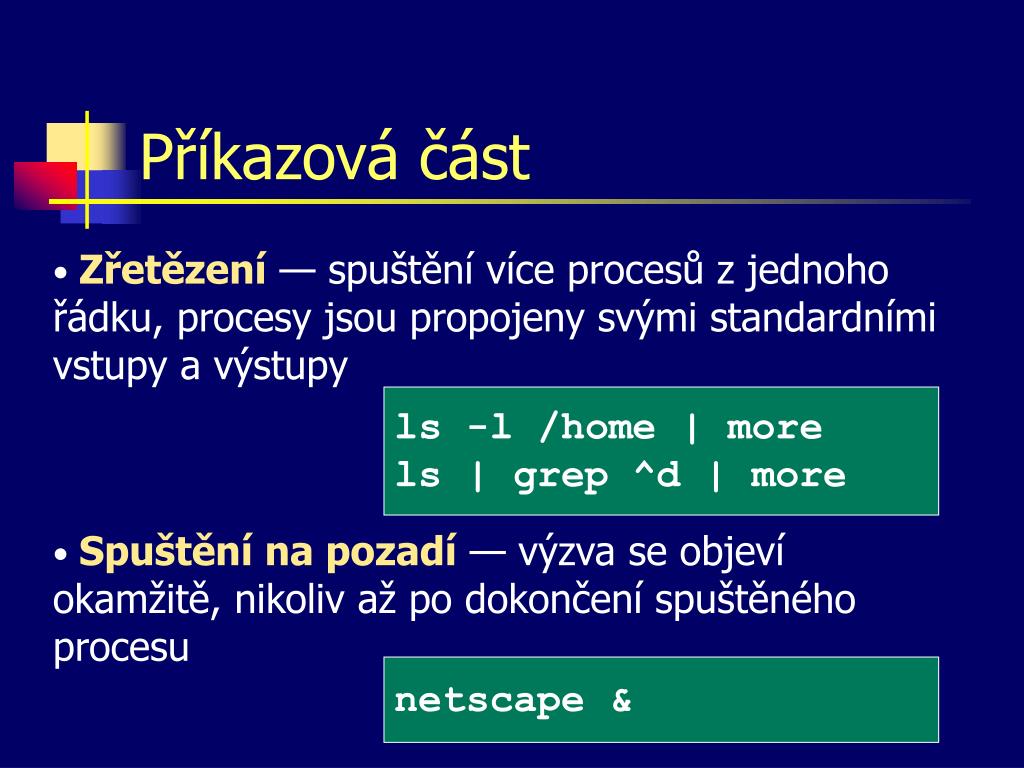 Příkazová část

• Zřetězení — spuštění více procesů z jednoho řádku, procesy jsou propojeny svými standardními vstupy a výstupy

ls -l /home | more
ls | grep ^d | more

• Spuštění na pozadí — výzva se objeví okamžitě, nikoliv až po dokončení spuštěného procesu

netscape &